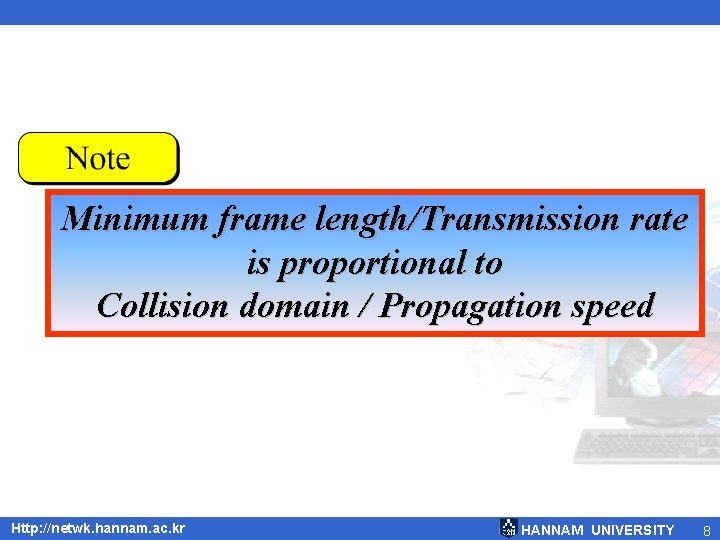 Note

Minimum frame length/Transmission rate is proportional to Collision domain / Propagation speed

Http://netwk.hannam.ac.kr

HANNAM UNIVERSITY 8